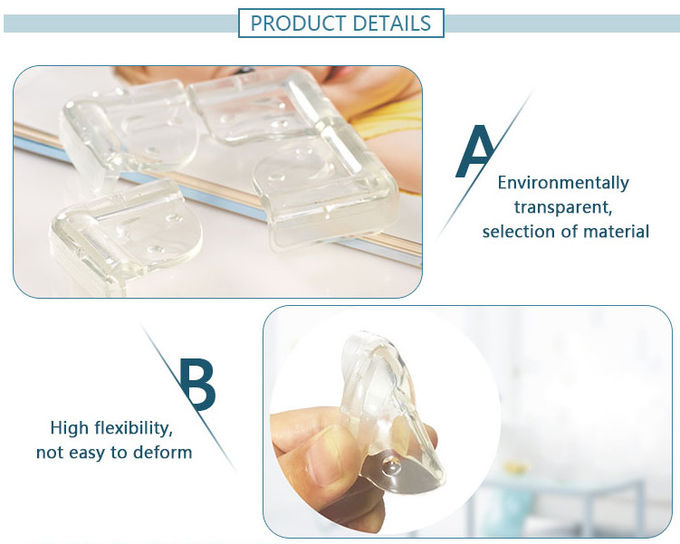 PRODUCT DETAILS

A

Environmentally transparent, selection of material

B

High flexibility, not easy to deform